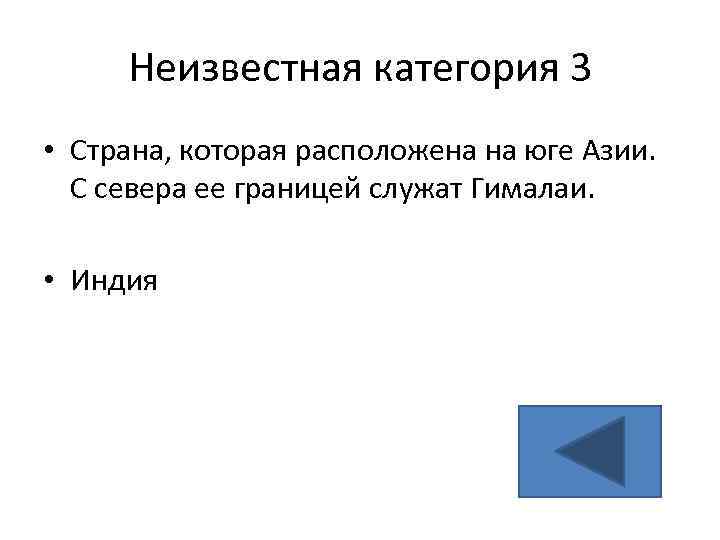 Неизвестная категория 3

• Страна, которая расположена на юге Азии. С севера ее границей служат Гималаи.

• Индия